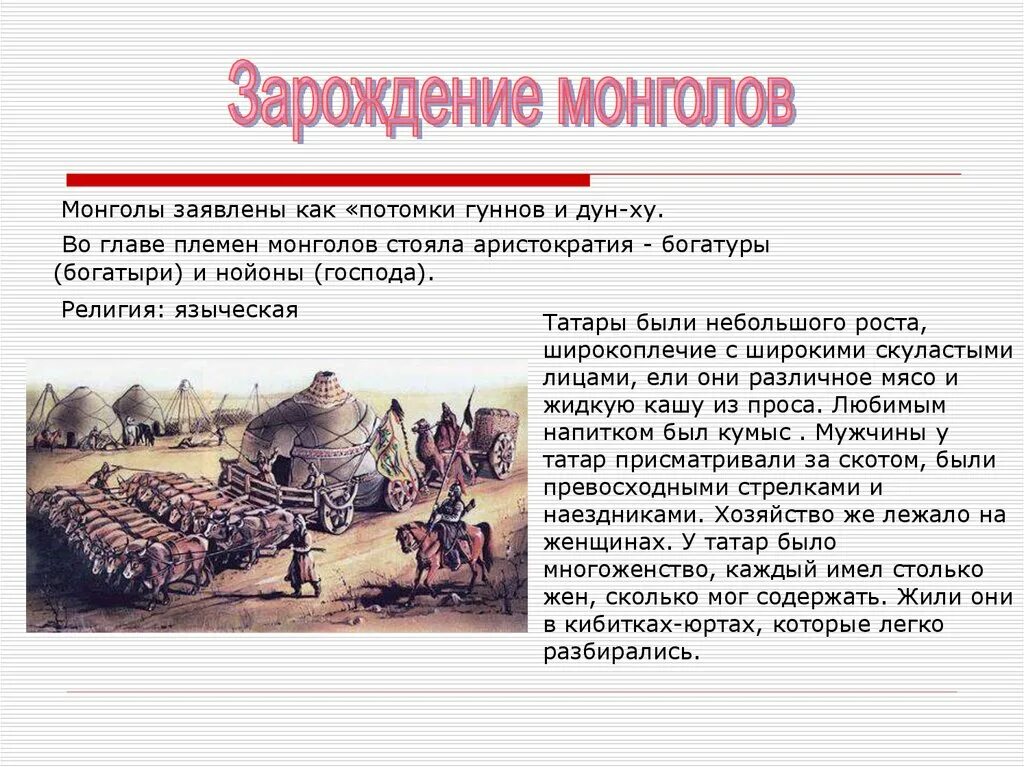 Зарождение монголов

Монголы заявлены как «потомки гуннов и дун-ху.

Во главе племен монголов стояла аристократия - богатуры (богатыри) и нойоны (господа).

Религия: языческая

Татары были небольшого роста, широкоплечие с широкими скуластыми лицами, ели они различное мясо и жидкую кашу из проса. Любимым напитком был кумыс . Мужчины у татар присматривали за скотом, были превосходными стрелками и наездниками. Хозяйство же лежало на женщинах. У татар было многоженство, каждый имел столько жен, сколько мог содержать. Жили они в кибитках-юртах, которые легко разбирались.